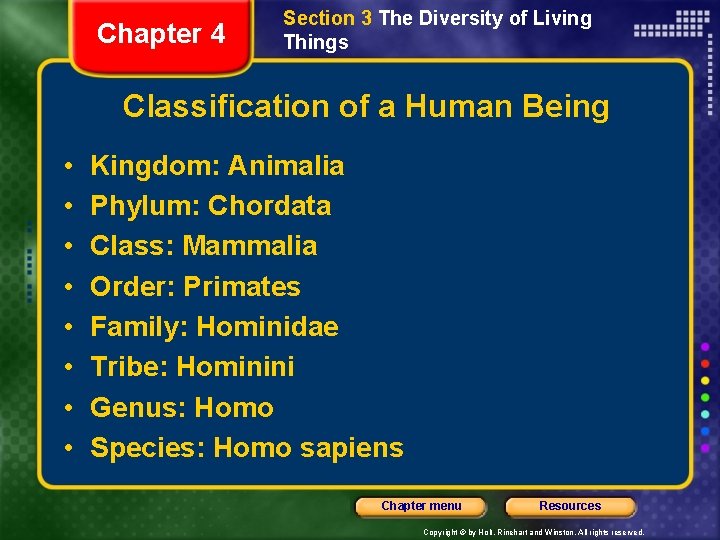 Chapter 4

Section 3 The Diversity of Living Things

Classification of a Human Being

• Kingdom: Animalia
• Phylum: Chordata
• Class: Mammalia
• Order: Primates
• Family: Hominidae
• Tribe: Hominini
• Genus: Homo
• Species: Homo sapiens

Chapter menu

Resources

Copyright © by Holt, Rinehart and Winston. All rights reserved.